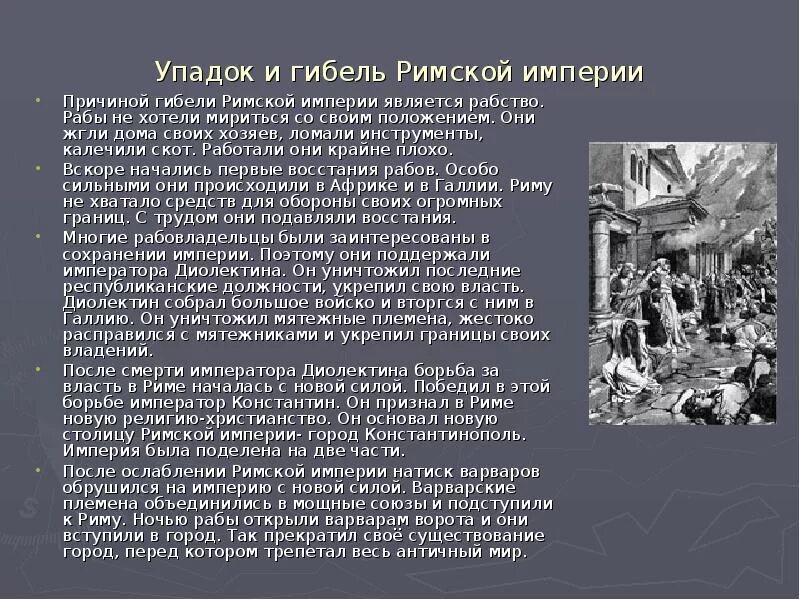 Упадок и гибель Римской империи

Причиной гибели Римской империи является рабство. Рабы не хотели мириться со своим положением. Они жгли дома своих хозяев, ломали инструменты, калечили скот. Работали они крайне плохо.

Вскоре начались первые восстания рабов. Особо сильными они происходили в Африке и в Галлии. Риму не хватало средств для обороны своих огромных границ. С трудом они подавляли восстания.

Многие рабовладельцы были заинтересованы в сохранении империи. Поэтому они поддержали императора Диолектина. Он уничтожил последние республиканские должности, укрепил свою власть. Диолектин собрал большое войско и вторгся с ним в Галлию. Он уничтожил мятежные племена, жестоко расправился с мятежниками и укрепил границы своих владений.

После смерти императора Диолектина борьба за власть в Риме началась с новой силой. Победил в этой борьбе император Константин. Он признал в Риме новую религию-христианство. Он основал новую столицу Римской империи- город Константинополь. Империя была поделена на две части.

После ослаблении Римской империи натиск варваров обрушился на империю с новой силой. Варварские племена объединились в мощные союзы и подступили к Риму. Ночью рабы открыли варварам ворота и они вступили в город. Так прекратил своё существование город, перед котором трепетал весь античный мир.